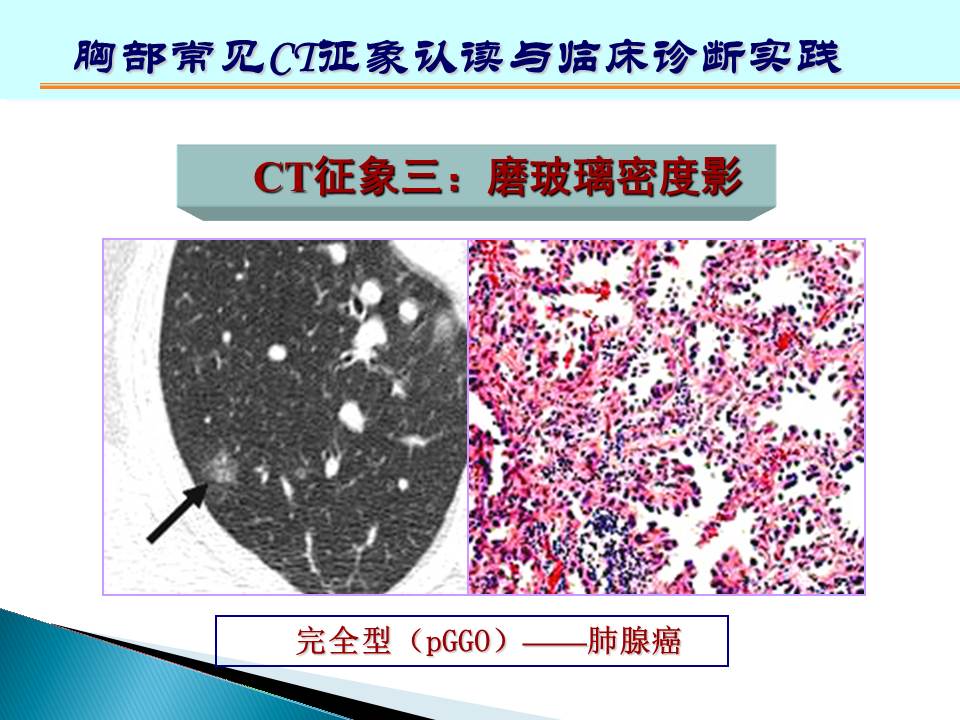 胸部常见CT征象认读与临床诊断实践

CT征象三：磨玻璃密度影

完全型（pGGO）——肺腺癌